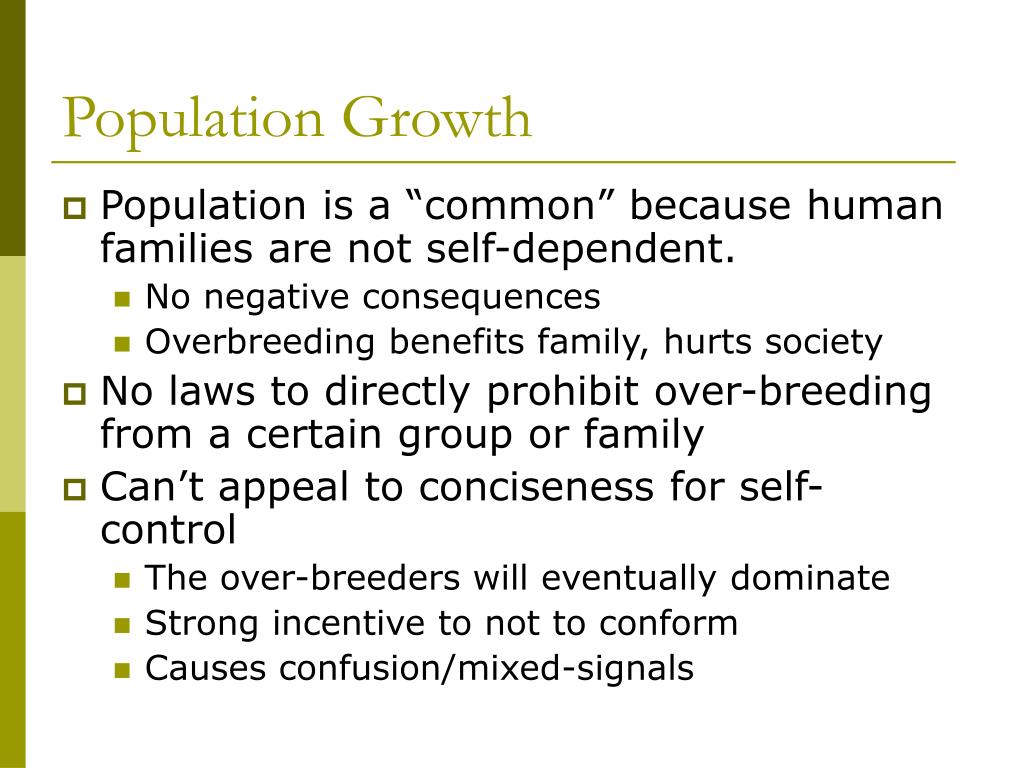 Population Growth

Population is a “common” because human families are not self-dependent.

No negative consequences

Overbreeding benefits family, hurts society

No laws to directly prohibit over-breeding from a certain group or family

Can’t appeal to conciseness for self-control

The over-breeders will eventually dominate

Strong incentive to not to conform

Causes confusion/mixed-signals